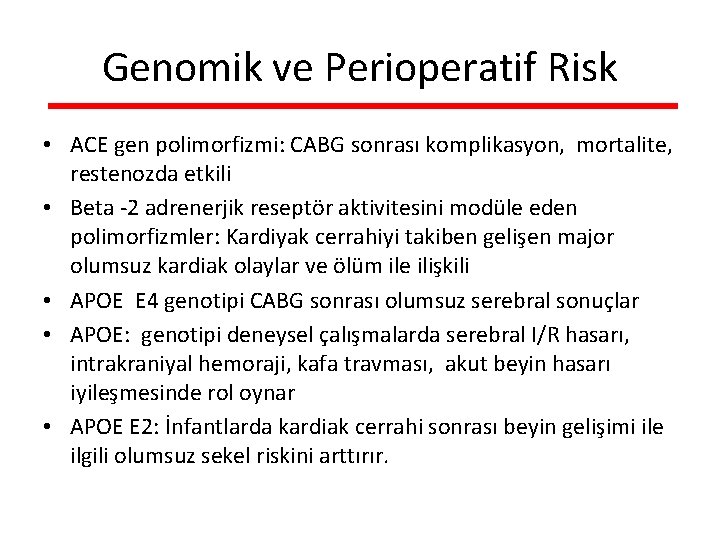 Genomik ve Perioperatif Risk

• ACE gen polimorfizmi: CABG sonrası komplikasyon, mortalite, restenozda etkili
• Beta -2 adrenerjik reseptör aktivitesini modüle eden polimorfizmler: Kardiyak cerrahiyi takiben gelişen major olumsuz kardiak olaylar ve ölüm ile ilişkili
• APOE E4 genotipi CABG sonrası olumsuz serebral sonuçlar
• APOE: genotipi deneysel çalışmalarda serebral I/R hasarı, intrakraniyal hemoraji, kafa travması, akut beyin hasarı iyileşmesinde rol oynar
• APOE E2: İnfantlarda kardiak cerrahi sonrası beyin gelişimi ile ilgili olumsuz sekel riskini arttırır.